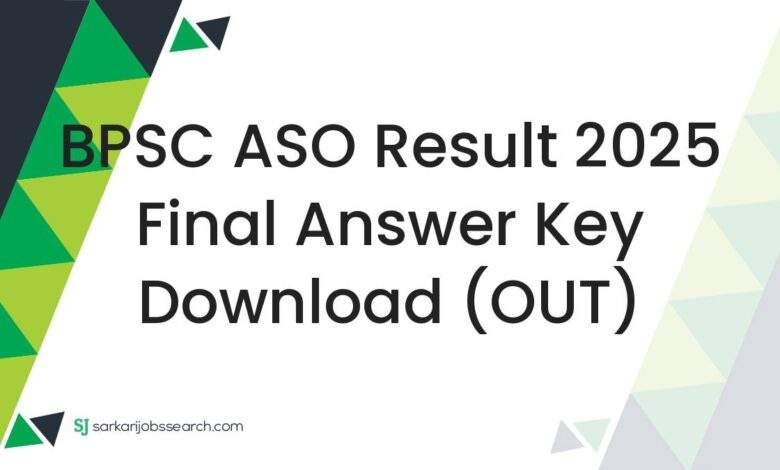 BPSC ASO Result 2025 Final Answer Key Download (OUT)

SJ sarkarijobssearch.com